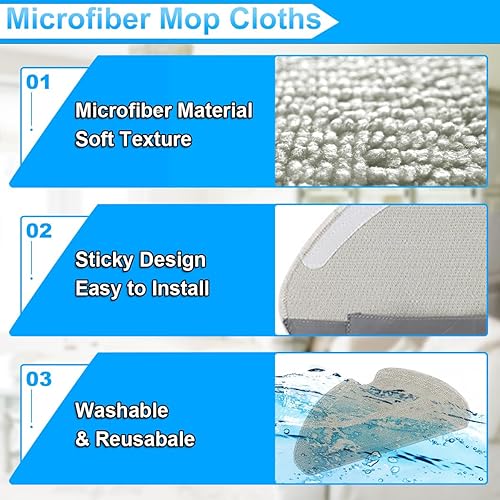 Microfiber Mop Cloths

01

Microfiber Material
Soft Texture

02

Sticky Design
Easy to Install

03

Washable
& Reusabale